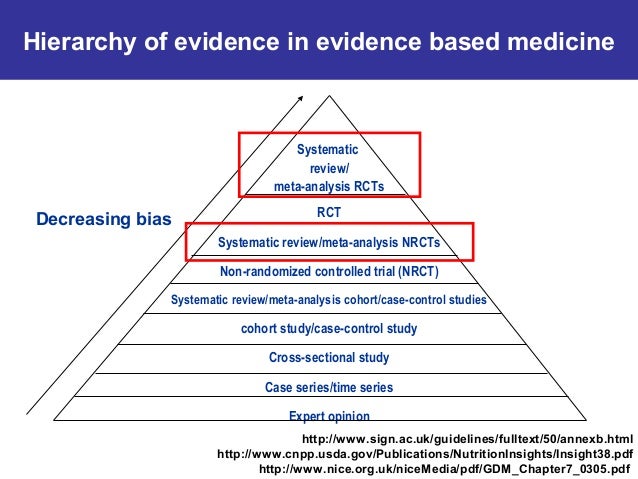 Hierarchy of evidence in evidence based medicine

Decreasing bias

Systematic review/ meta-analysis RCTs

RCT

Systematic review/meta-analysis NRCTs

Non-randomized controlled trial (NRCT)

Systematic review/meta-analysis cohort/case-control studies

cohort study/case-control study

Cross-sectional study

Case series/time series

Expert opinion

http://www.sign.ac.uk/guidelines/fulltext/50/annexb.html
http://www.cnpp.usda.gov/Publications/NutritionInsights/Insight38.pdf
http://www.nice.org.uk/niceMedia/pdf/GDM_Chapter7_0305.pdf